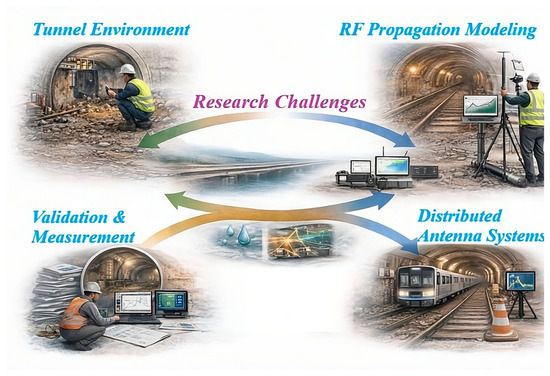 Tunnel Environment

RF Propagation Modeling

Research Challenges

Validation & Measurement

Distributed Antenna Systems